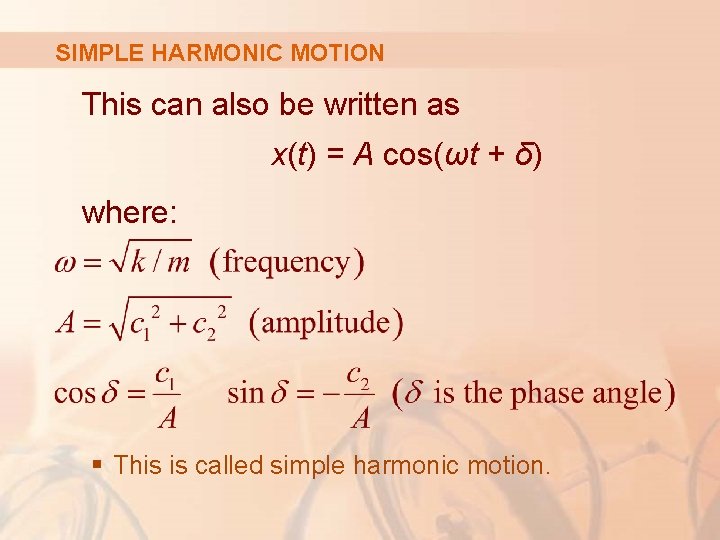 SIMPLE HARMONIC MOTION

This can also be written as

$x(t) = A\cos(\omega t + \delta)$

where:

$\omega = \sqrt{k/m}$ (frequency)

$A = \sqrt{c_1^2 + c_2^2}$ (amplitude)

$\cos\delta = \frac{c_1}{A}$ $\sin\delta = -\frac{c_2}{A}$ ($\delta$ is the phase angle)

▪ This is called simple harmonic motion.